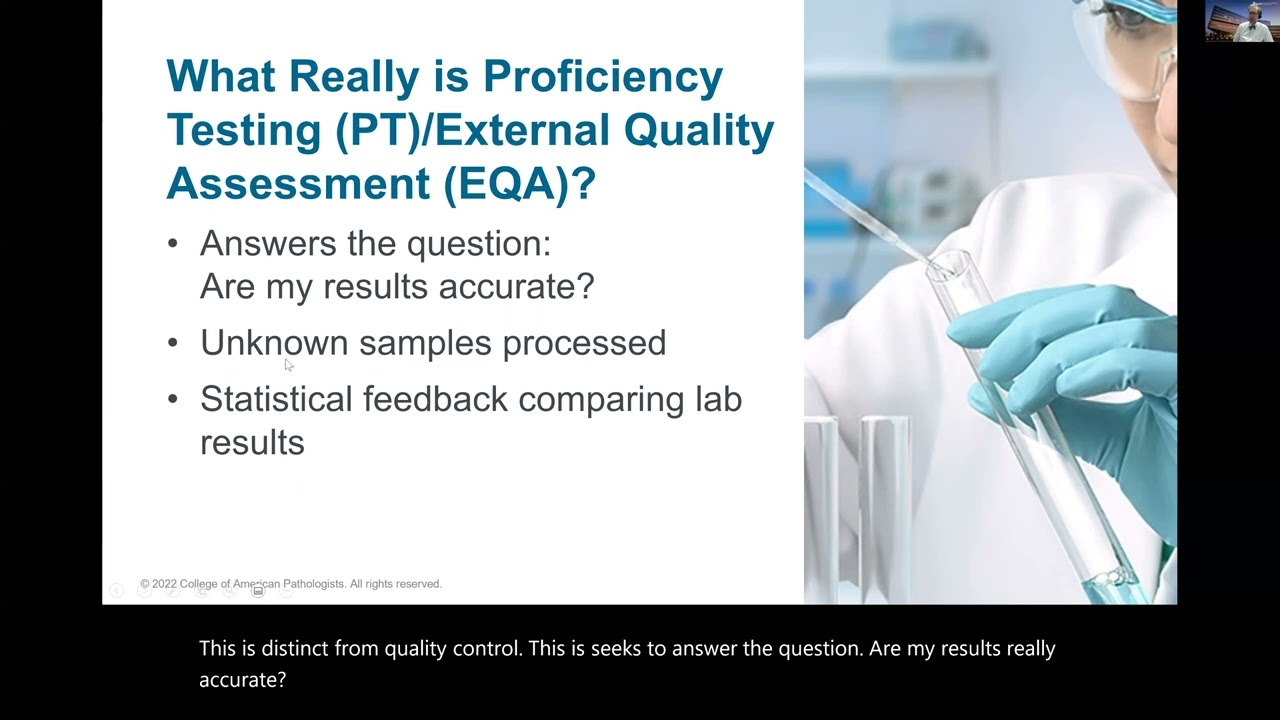 What Really is Proficiency Testing (PT)/External Quality Assessment (EQA)?

• Answers the question:
Are my results accurate?

• Unknown samples processed

• Statistical feedback comparing lab results

© 2022 College of American Pathologists. All rights reserved.

This is distinct from quality control. This is seeks to answer the question. Are my results really accurate?